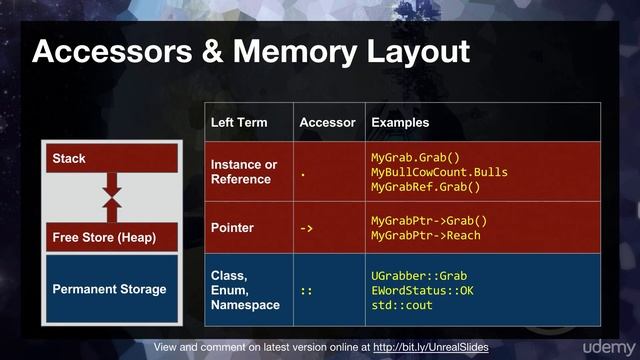 Accessors & Memory Layout

Stack

Free Store (Heap)

Permanent Storage

| Left Term | Accessor | Examples |
|---|---|---|
| Instance or Reference | . | MyGrab.Grab() MyBullCowCount.Bulls MyGrabRef.Grab() |
| Pointer | -> | MyGrabPtr->Grab() MyGrabPtr->Reach |
| Class, Enum, Namespace | :: | UGrabber::Grab EWordStatus::OK std::cout |

View and comment on latest version online at http://bit.ly/UnrealSlides

udemy